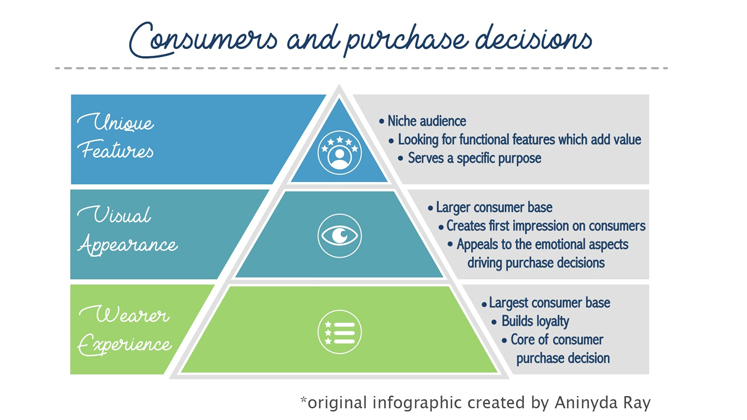 Consumers and purchase decisions

Unique Features

• Niche audience
• Looking for functional features which add value
• Serves a specific purpose

Visual Appearance

• Larger consumer base
• Creates first impression on consumers
• Appeals to the emotional aspects driving purchase decisions

Wearer Experience

• Largest consumer base
• Builds loyalty
• Core of consumer purchase decision

*original infographic created by Aninyda Ray